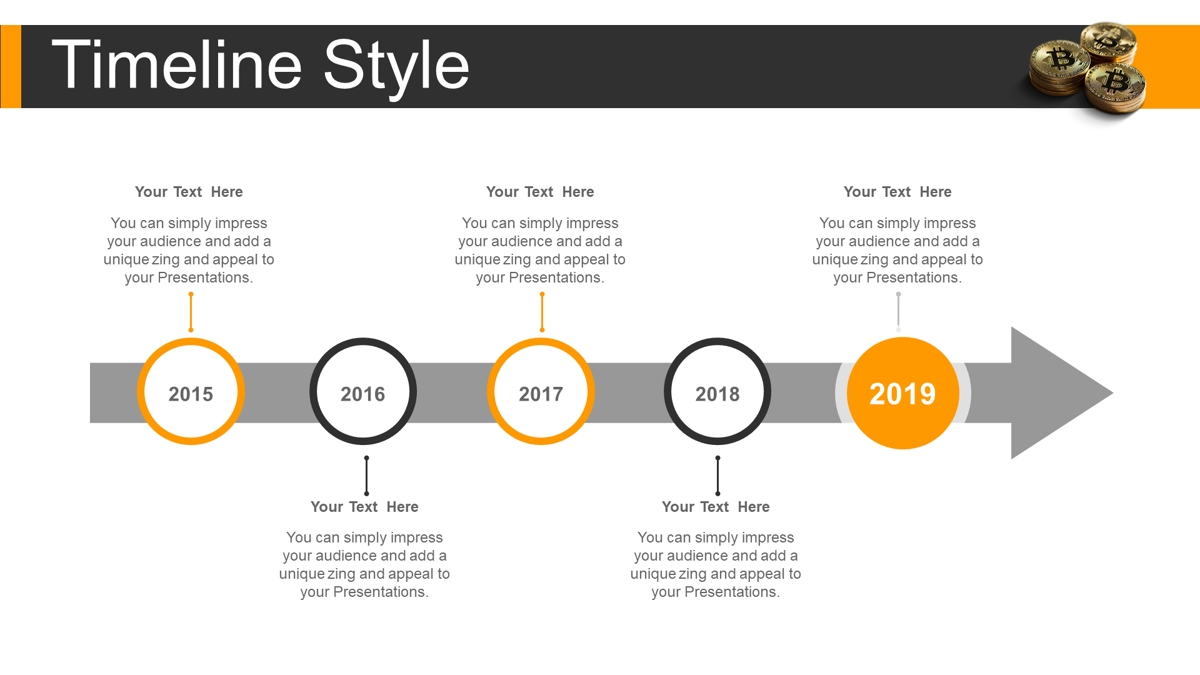 Timeline Style

Your Text Here

You can simply impress your audience and add a unique zing and appeal to your Presentations.

Your Text Here

You can simply impress your audience and add a unique zing and appeal to your Presentations.

Your Text Here

You can simply impress your audience and add a unique zing and appeal to your Presentations.

2015

2016

2017

2018

2019

Your Text Here

You can simply impress your audience and add a unique zing and appeal to your Presentations.

Your Text Here

You can simply impress your audience and add a unique zing and appeal to your Presentations.